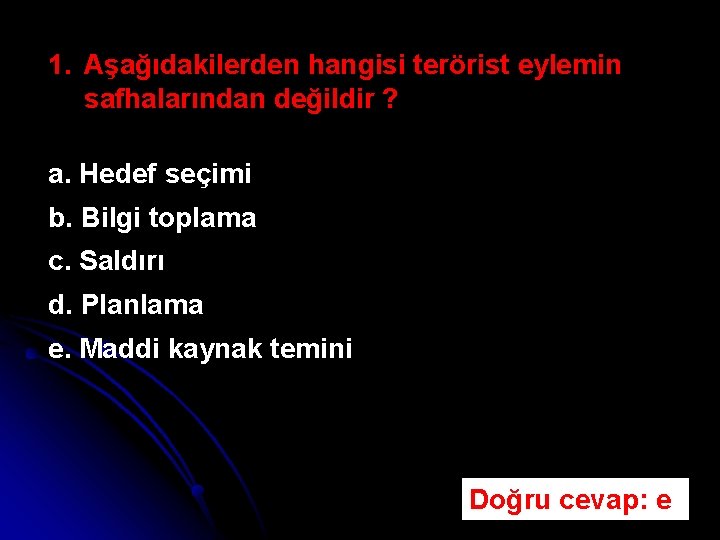 1. Aşağıdakilerden hangisi terörist eylemin safhalarından değildir ?

a. Hedef seçimi
b. Bilgi toplama
c. Saldırı
d. Planlama
e. Maddi kaynak temini

Doğru cevap: e